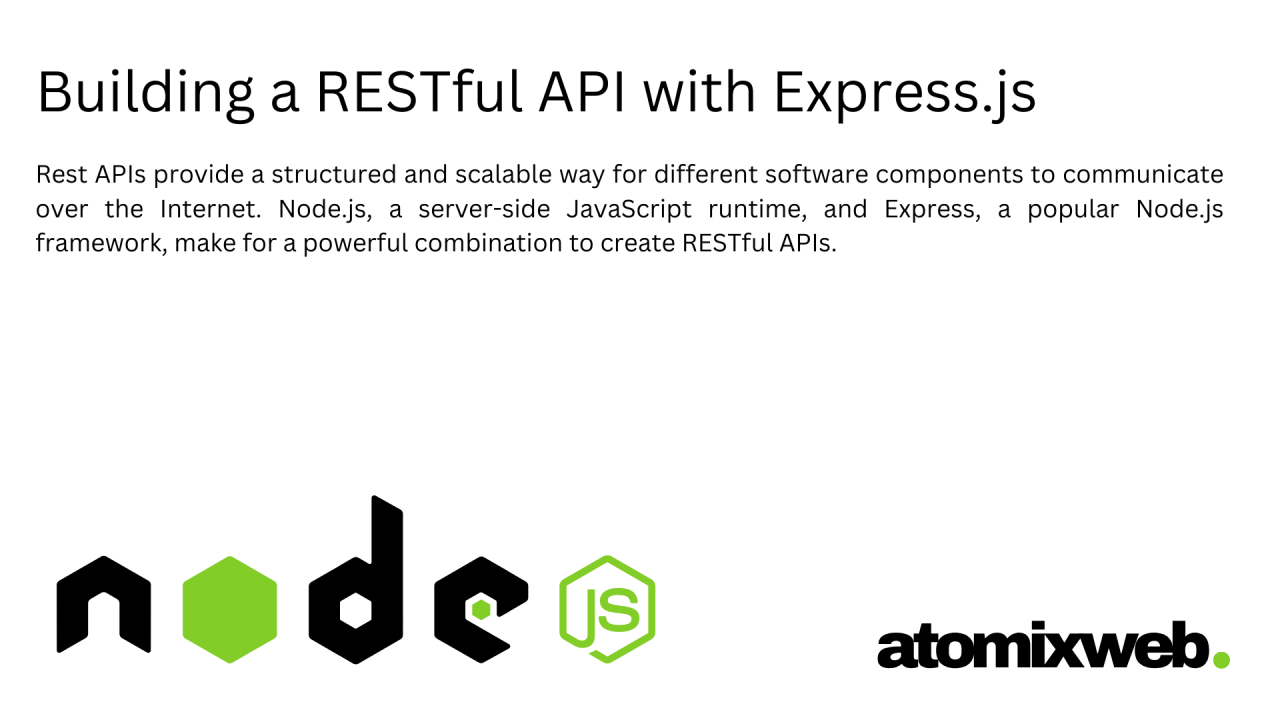 Building a RESTful API with Express.js

Rest APIs provide a structured and scalable way for different software components to communicate over the Internet. Node.js, a server-side JavaScript runtime, and Express, a popular Node.js framework, make for a powerful combination to create RESTful APIs.

node JS

atomixweb.